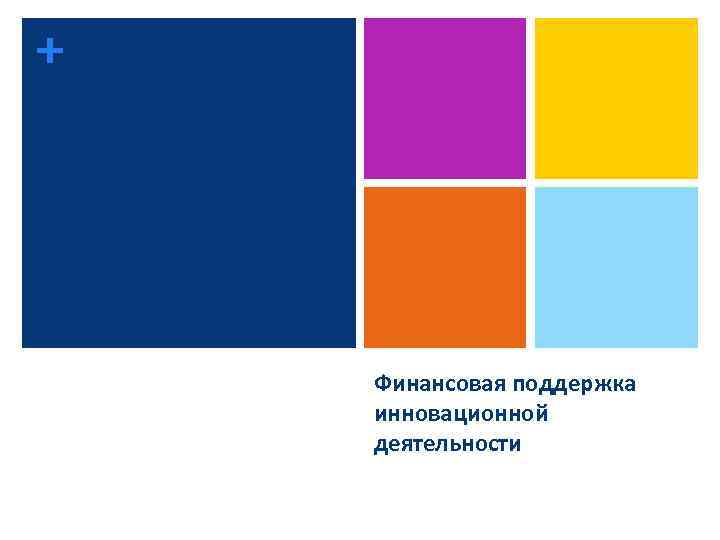 +

Финансовая поддержка инновационной деятельности